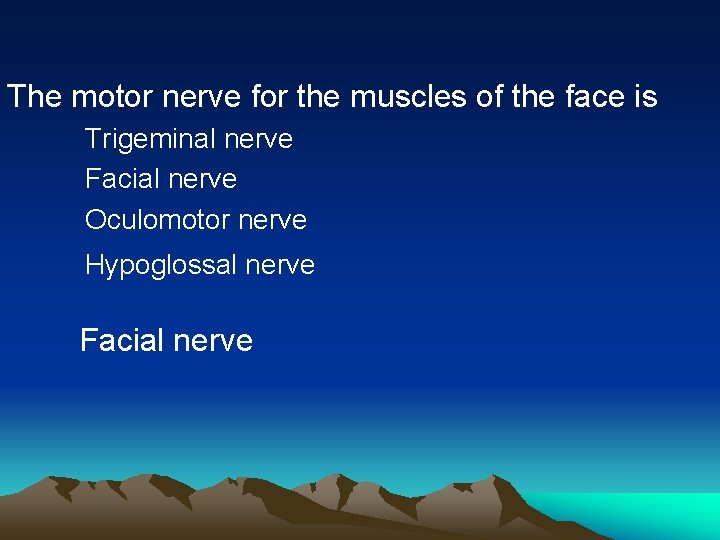 The motor nerve for the muscles of the face is

Trigeminal nerve

Facial nerve

Oculomotor nerve

Hypoglossal nerve

Facial nerve